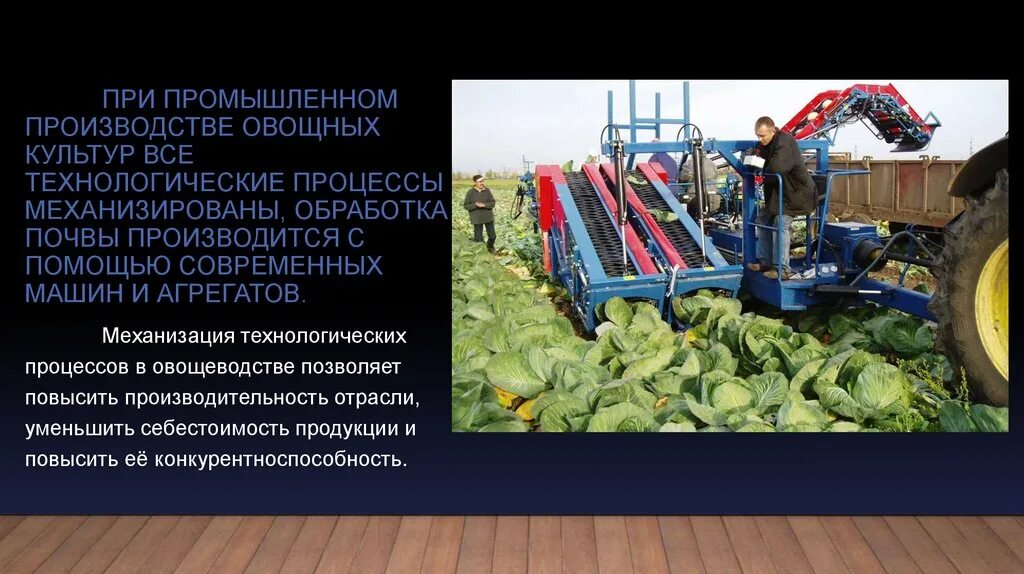 ПРИ ПРОМЫШЛЕННОМ ПРОИЗВОДСТВЕ ОВОЩНЫХ КУЛЬТУР ВСЕ ТЕХНОЛОГИЧЕСКИЕ ПРОЦЕССЫ МЕХАНИЗИРОВАНЫ, ОБРАБОТКА ПОЧВЫ ПРОИЗВОДИТСЯ С ПОМОЩЬЮ СОВРЕМЕННЫХ МАШИН И АГРЕГАТОВ.

Механизация технологических процессов в овощеводстве позволяет повысить производительность отрасли, уменьшить себестоимость продукции и повысить её конкурентноспособность.